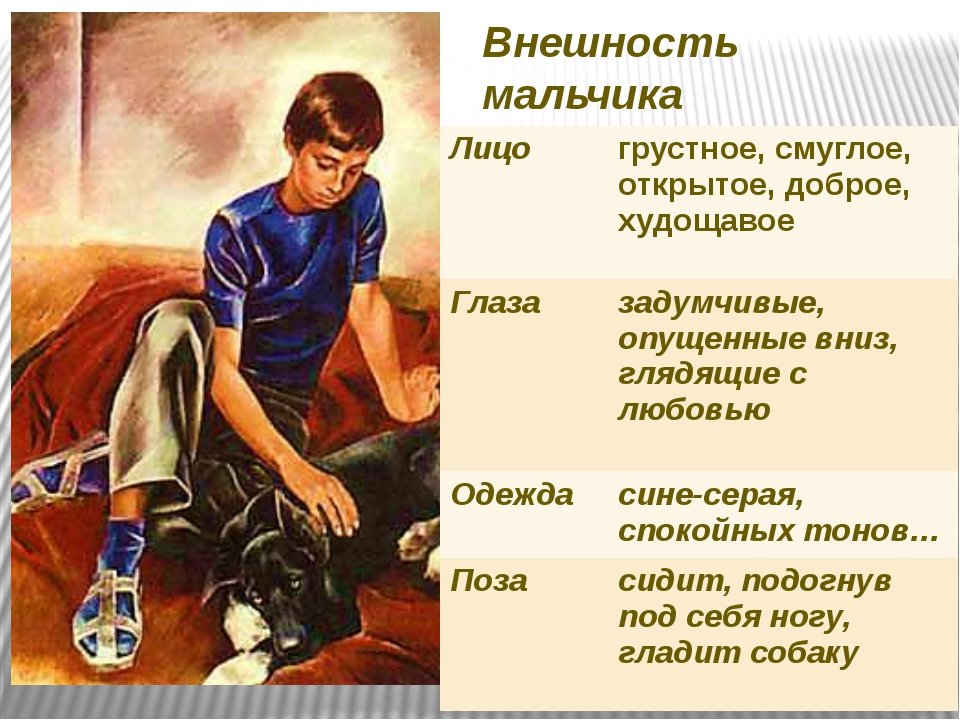 Внешность мальчика

| Лицо | грустное, смуглое, открытое, доброе, худощавое |
|---|---|
| Глаза | задумчивые, опущенные вниз, глядящие с любовью |
| Одежда | сине-серая, спокойных тонов… |
| Поза | сидит, подогнув под себя ногу, гладит собаку |